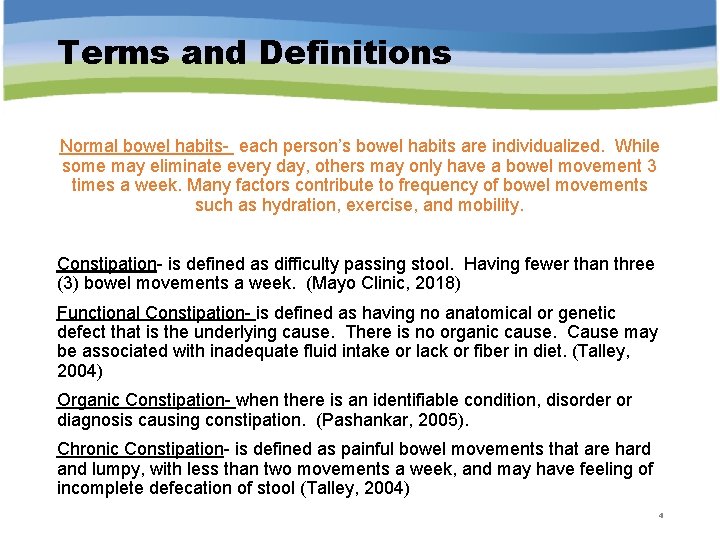 Terms and Definitions

Normal bowel habits- each person's bowel habits are individualized. While some may eliminate every day, others may only have a bowel movement 3 times a week. Many factors contribute to frequency of bowel movements such as hydration, exercise, and mobility.

Constipation- is defined as difficulty passing stool. Having fewer than three (3) bowel movements a week. (Mayo Clinic, 2018)

Functional Constipation- is defined as having no anatomical or genetic defect that is the underlying cause. There is no organic cause. Cause may be associated with inadequate fluid intake or lack or fiber in diet. (Talley, 2004)

Organic Constipation- when there is an identifiable condition, disorder or diagnosis causing constipation. (Pashankar, 2005).

Chronic Constipation- is defined as painful bowel movements that are hard and lumpy, with less than two movements a week, and may have feeling of incomplete defecation of stool (Talley, 2004)

4